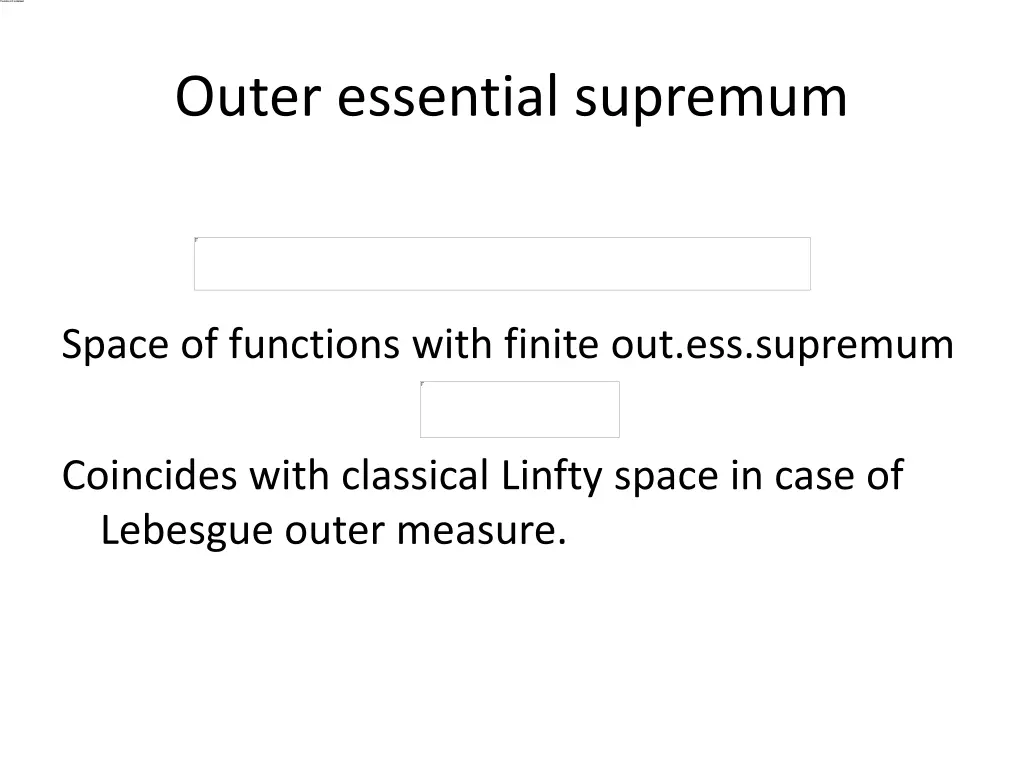 Outer essential supremum

Space of functions with finite out.ess.supremum

Coincides with classical Linfty space in case of Lebesgue outer measure.